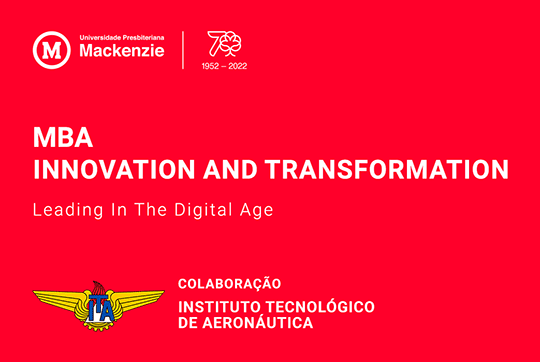 M Universidade Presbiteriana Mackenzie

70
1952 – 2022

MBA
INNOVATION AND TRANSFORMATION

Leading In The Digital Age

ITA

COLABORAÇÃO
INSTITUTO TECNOLÓGICO DE AERONÁUTICA